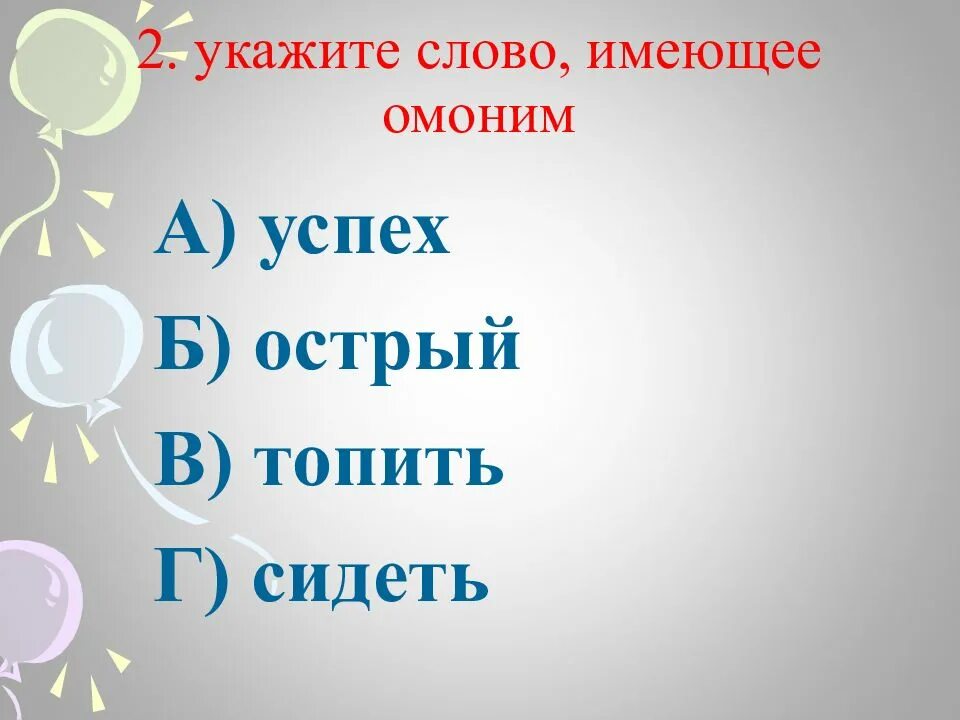 2. укажите слово, имеющее омоним

А) успех

Б) острый

В) топить

Г) сидеть